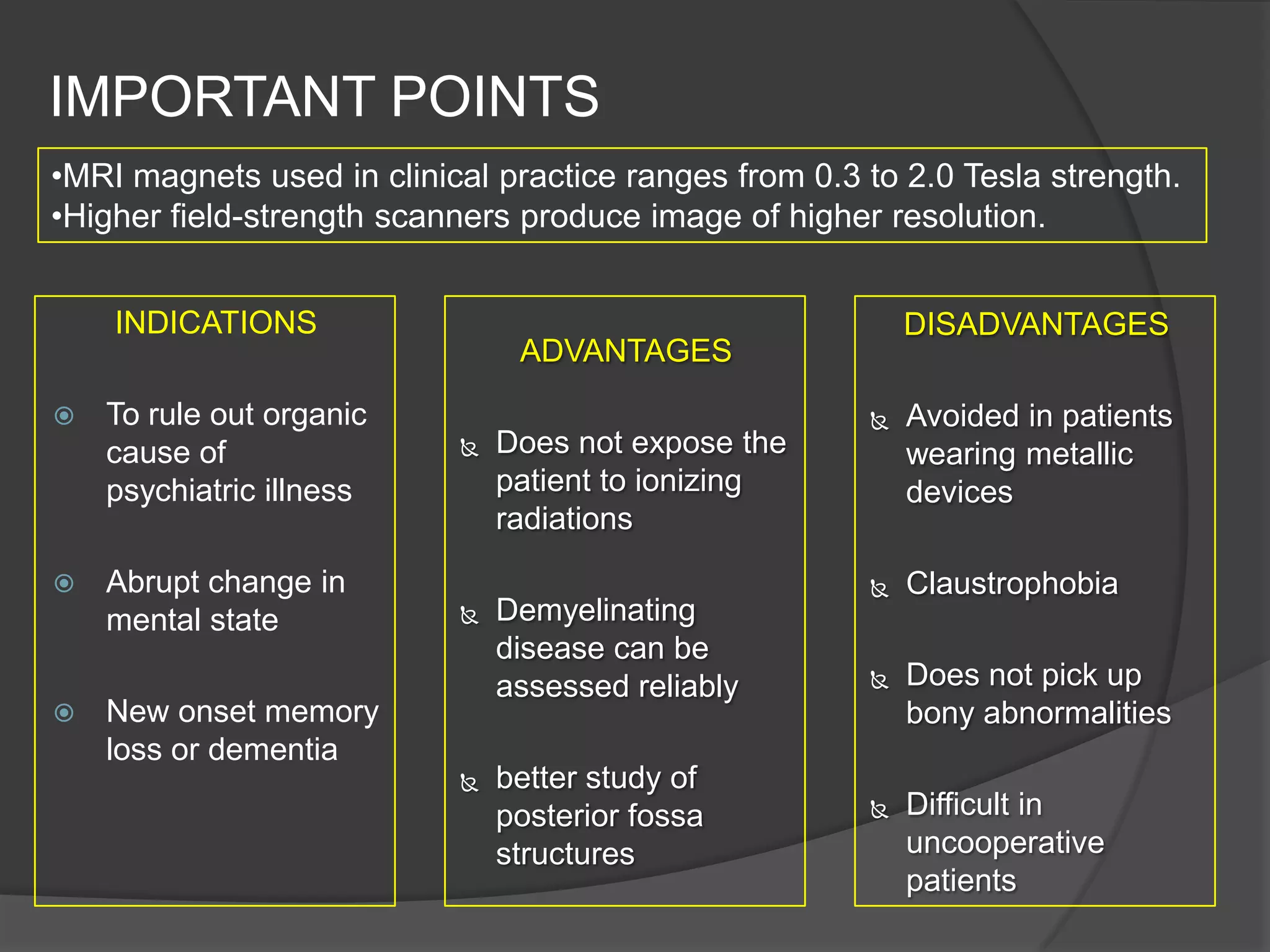 IMPORTANT POINTS

•MRI magnets used in clinical practice ranges from 0.3 to 2.0 Tesla strength.
•Higher field-strength scanners produce image of higher resolution.

INDICATIONS

To rule out organic cause of psychiatric illness

Abrupt change in mental state

New onset memory loss or dementia

ADVANTAGES

Does not expose the patient to ionizing radiations

Demyelinating disease can be assessed reliably

better study of posterior fossa structures

DISADVANTAGES

Avoided in patients wearing metallic devices

Claustrophobia

Does not pick up bony abnormalities

Difficult in uncooperative patients